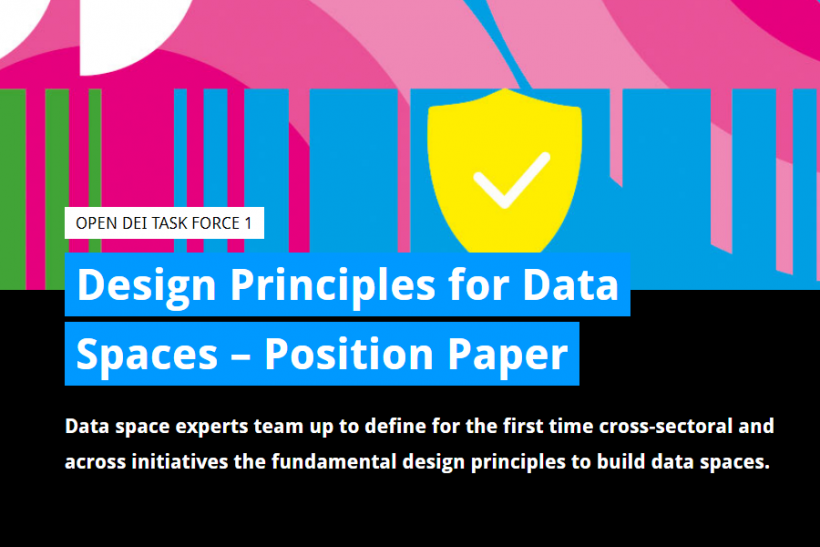 OPEN DEI TASK FORCE 1

Design Principles for Data Spaces – Position Paper

Data space experts team up to define for the first time cross-sectoral and across initiatives the fundamental design principles to build data spaces.